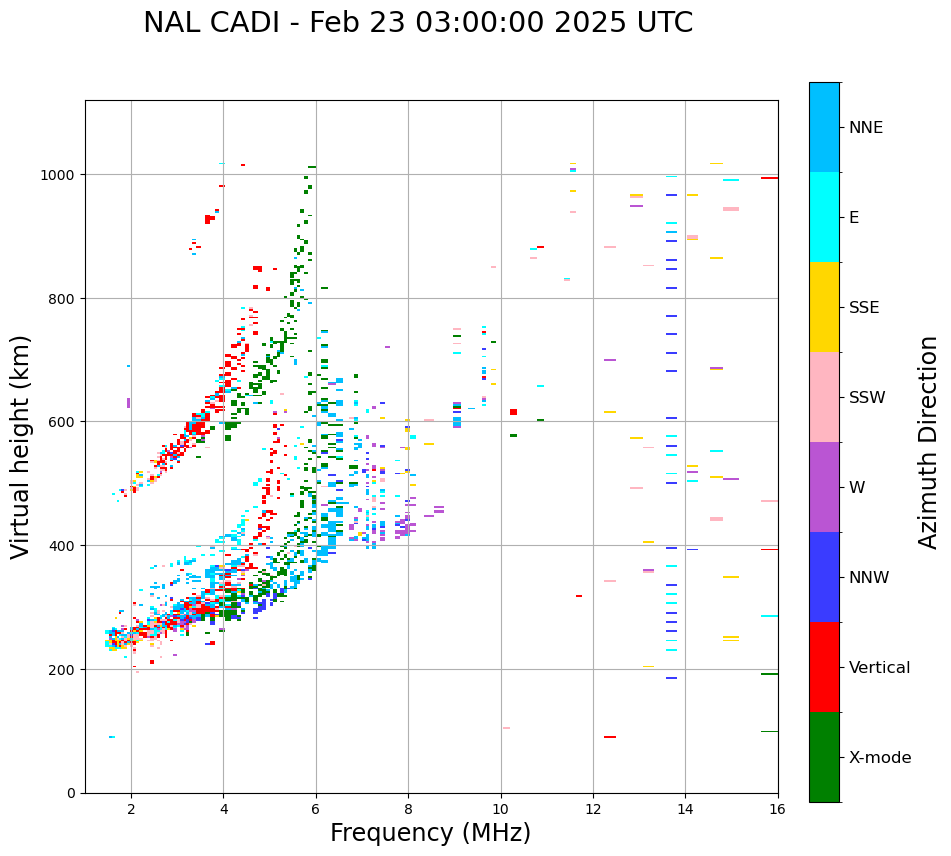 NAL CADI - Feb 23 03:00:00 2025 UTC

Virtual height (km)

1000
800
600
400
200
0

2
4
6
8
10
12
14
16

Frequency (MHz)

NNE
E
SSE
SSW
W
NNW
Vertical
X-mode

Azimuth Direction